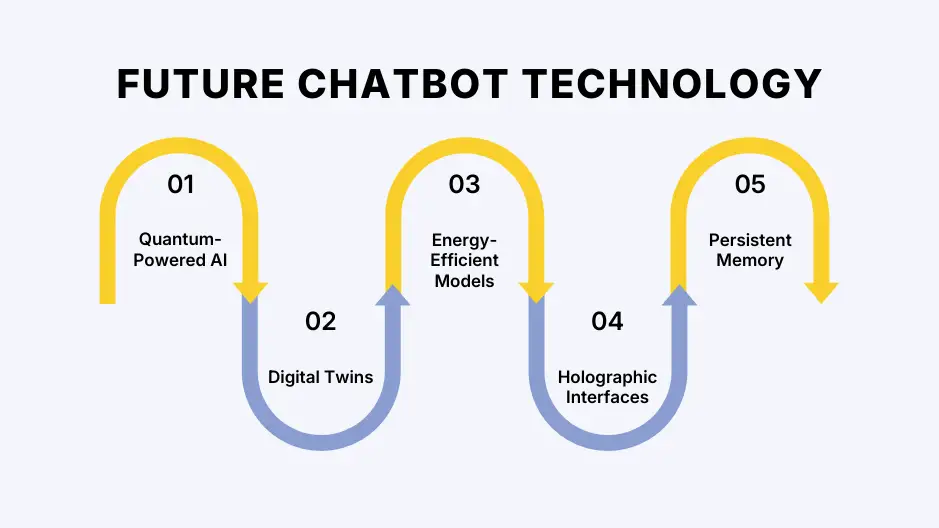 FUTURE CHATBOT TECHNOLOGY

01
Quantum-Powered AI

02
Digital Twins

03
Energy-Efficient Models

04
Holographic Interfaces

05
Persistent Memory